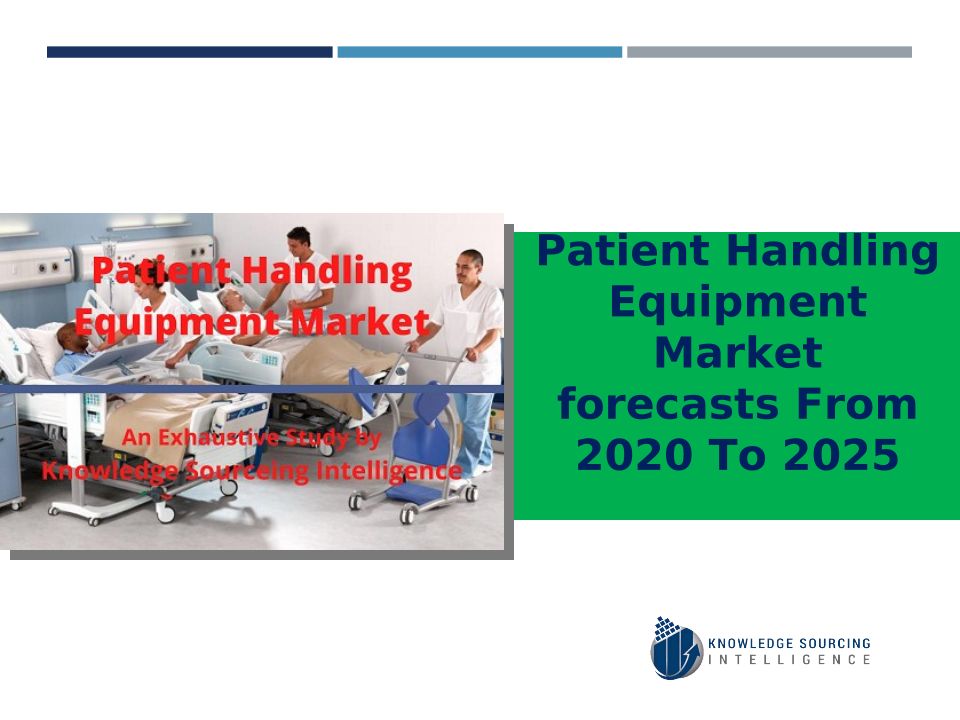 Patient Handling Equipment Market

An Exhaustive Study by Knowledge Sourceing Intelligence

Patient Handling Equipment Market forecasts From 2020 To 2025

KNOWLEDGE SOURCING INTELLIGENCE